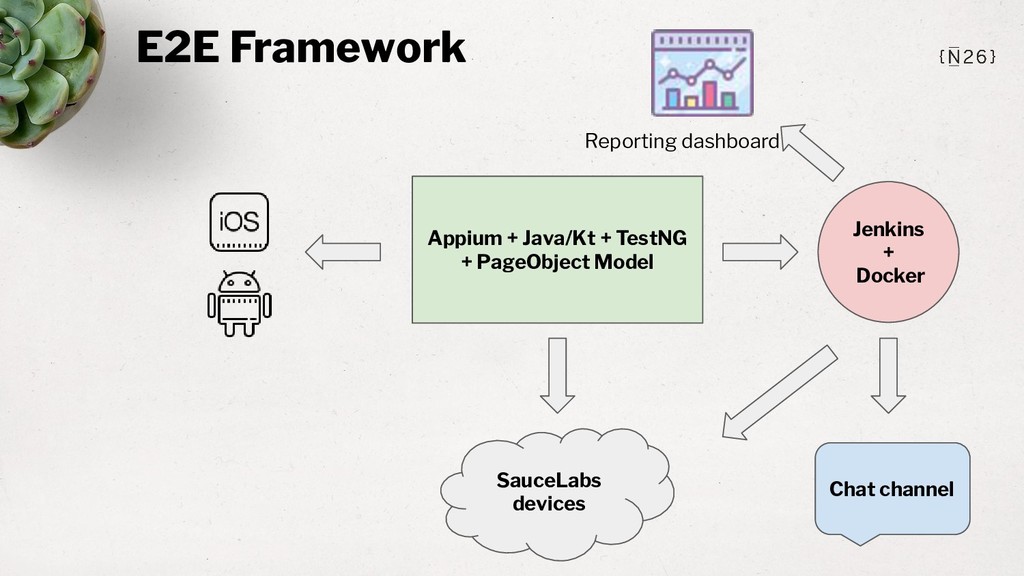 E2E Framework

{N̲26}

Reporting dashboard

iOS

Appium + Java/Kt + TestNG + PageObject Model

Jenkins + Docker

SauceLabs devices

Chat channel